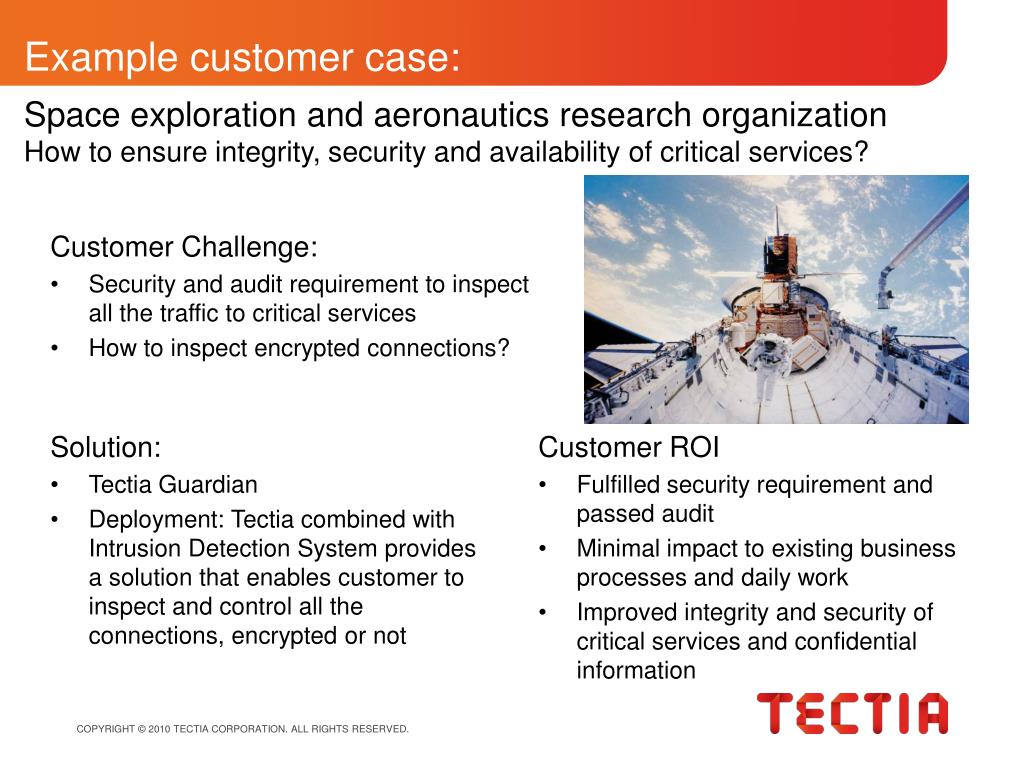 Example customer case:

Space exploration and aeronautics research organization
How to ensure integrity, security and availability of critical services?

Customer Challenge:
• Security and audit requirement to inspect all the traffic to critical services
• How to inspect encrypted connections?

Solution:
• Tectia Guardian
• Deployment: Tectia combined with Intrusion Detection System provides a solution that enables customer to inspect and control all the connections, encrypted or not

Customer ROI
• Fulfilled security requirement and passed audit
• Minimal impact to existing business processes and daily work
• Improved integrity and security of critical services and confidential information

COPYRIGHT © 2010 TECTIA CORPORATION. ALL RIGHTS RESERVED.

TECTIA